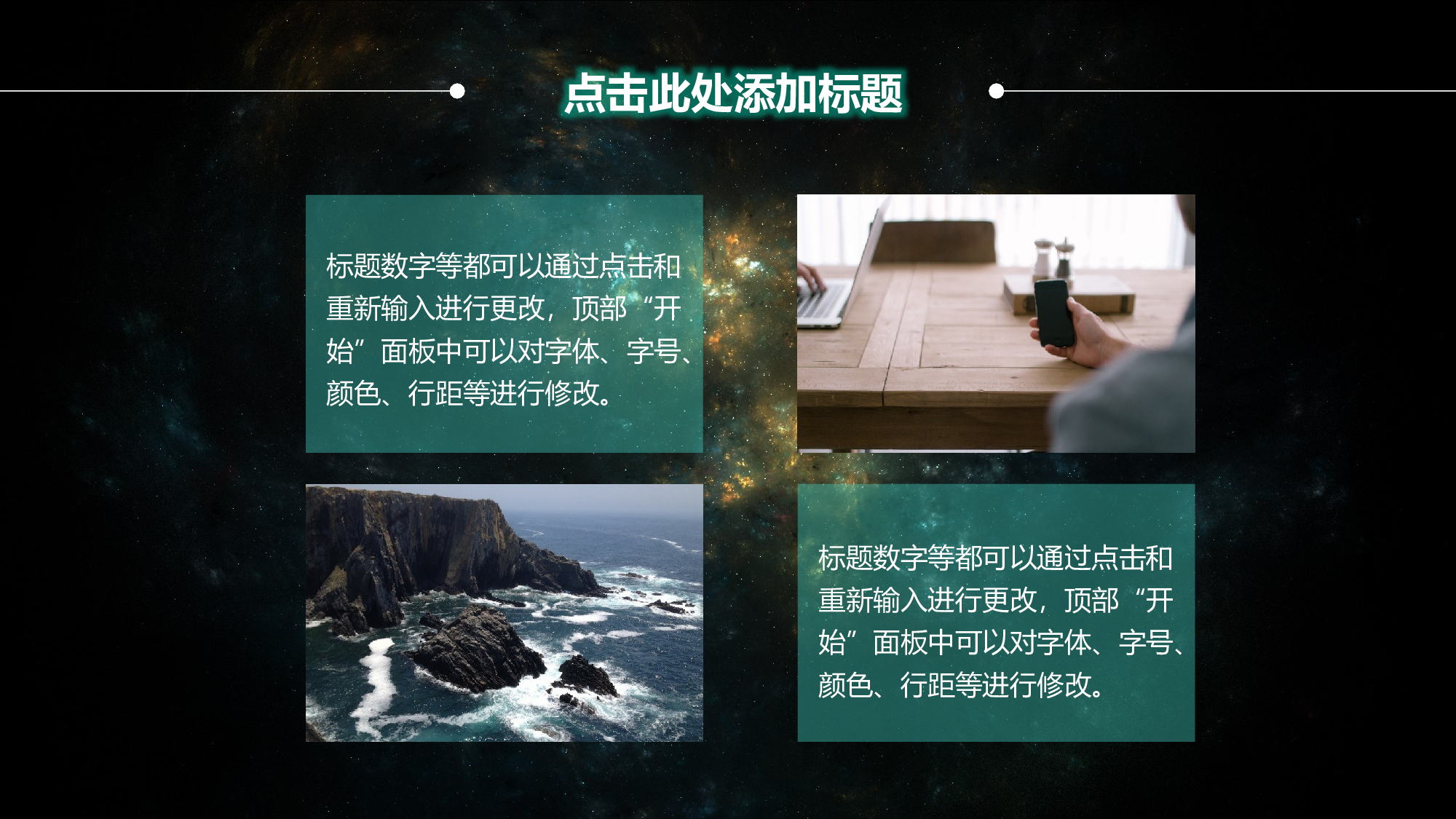 点击此处添加标题

标题数字等都可以通过点击和重新输入进行更改，顶部“开始”面板中可以对字体、字号、颜色、行距等进行修改。

标题数字等都可以通过点击和重新输入进行更改，顶部“开始”面板中可以对字体、字号、颜色、行距等进行修改。